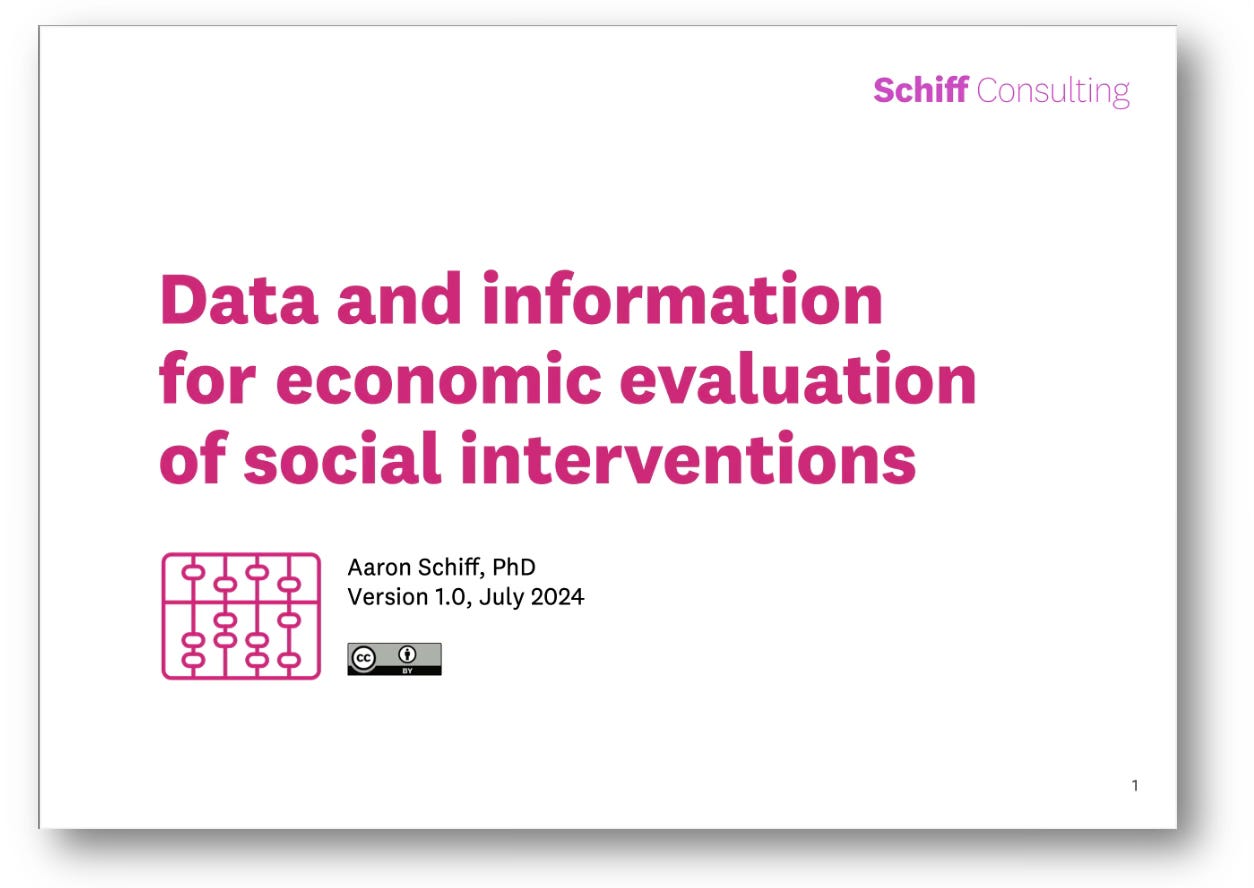 Schiff Consulting

Data and information for economic evaluation of social interventions

Aaron Schiff, PhD
Version 1.0, July 2024

cc BY

1